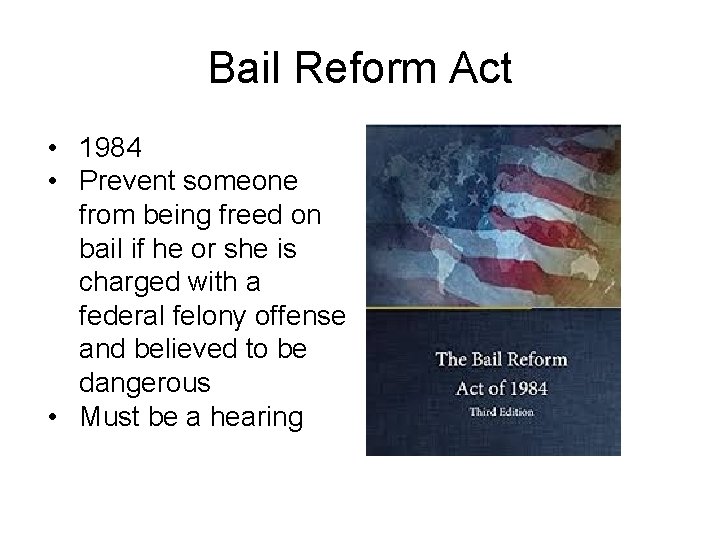 Bail Reform Act

• 1984
• Prevent someone from being freed on bail if he or she is charged with a federal felony offense and believed to be dangerous
• Must be a hearing

The Bail Reform Act of 1984
Third Edition